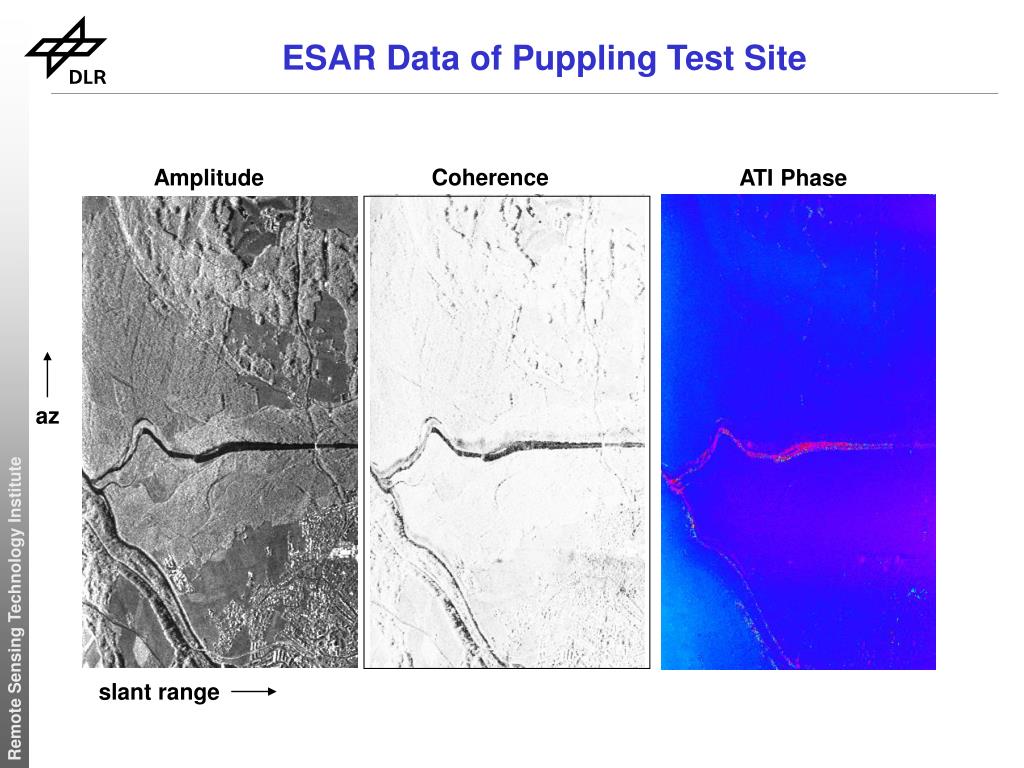 DLR

ESAR Data of Puppling Test Site

Amplitude

Coherence

ATI Phase

az

slant range

Remote Sensing Technology Institute